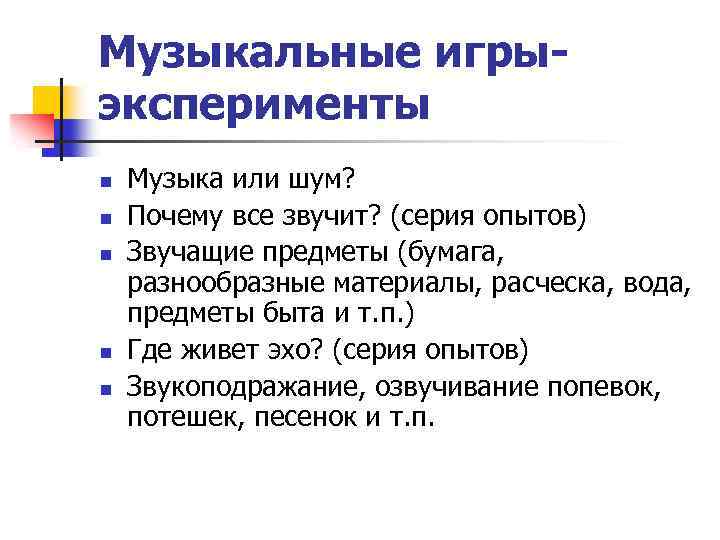 Музыкальные игры-эксперименты

- Музыка или шум?
- Почему все звучит? (серия опытов)
- Звучащие предметы (бумага, разнообразные материалы, расческа, вода, предметы быта и т.п.)
- Где живет эхо? (серия опытов)
- Звукоподражание, озвучивание попевок, потешек, песенок и т.п.